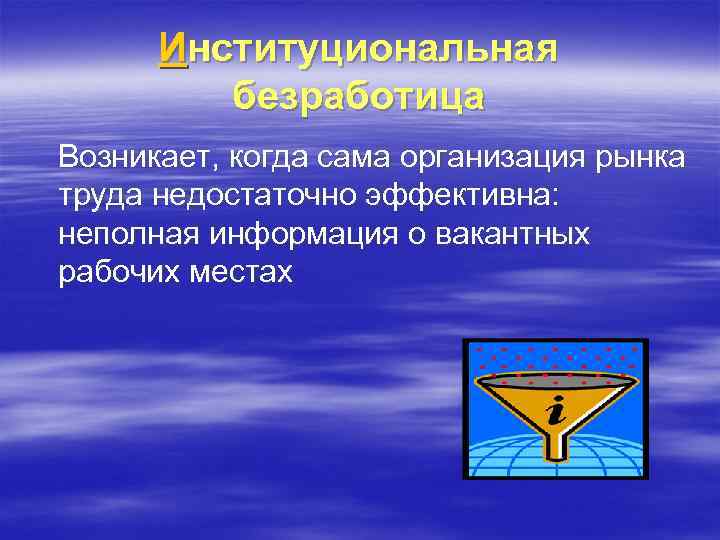 Институциональная безработица

Возникает, когда сама организация рынка труда недостаточно эффективна: неполная информация о вакантных рабочих местах

i